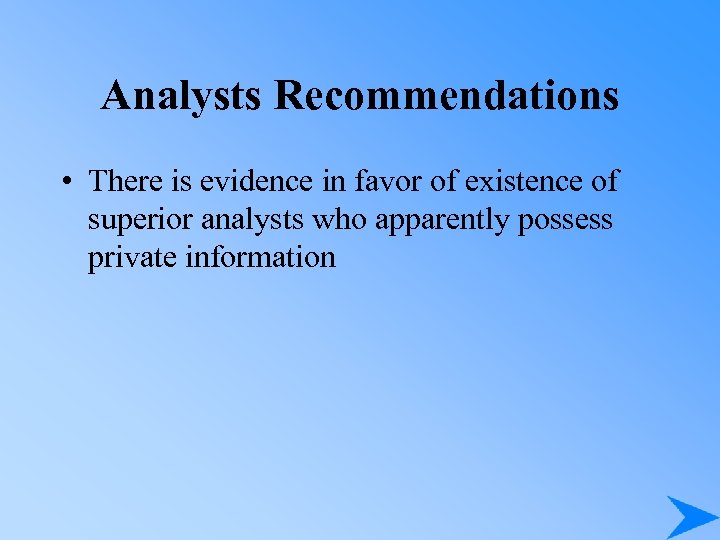 Analysts Recommendations

• There is evidence in favor of existence of superior analysts who apparently possess private information